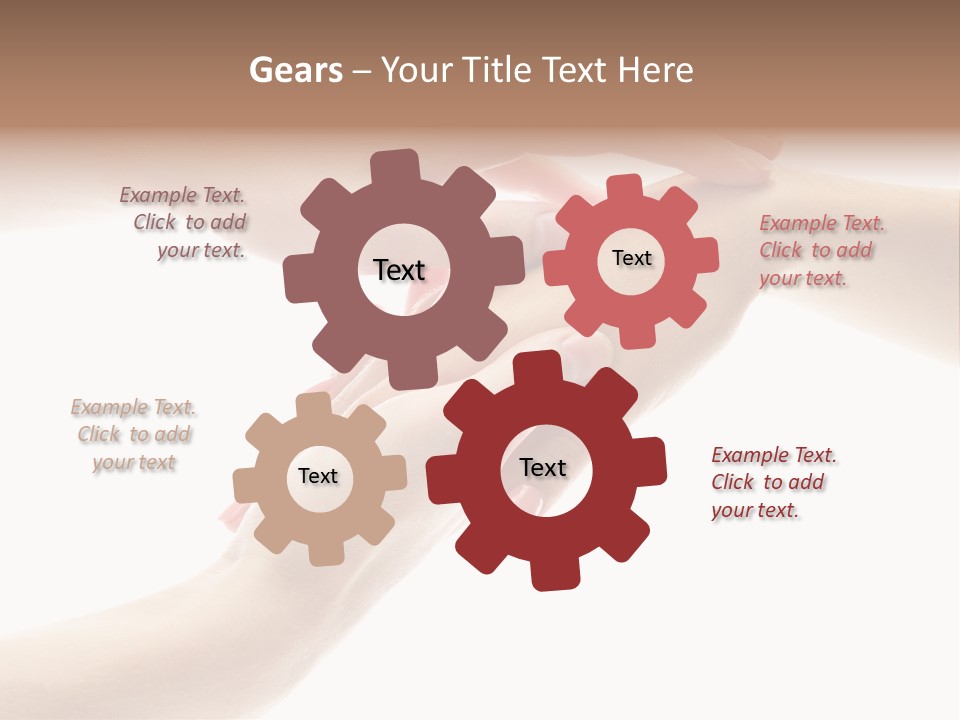 Gears – Your Title Text Here

Example Text. Click to add your text.

Text

Text

Example Text. Click to add your text.

Example Text. Click to add your text

Text

Text

Example Text. Click to add your text.